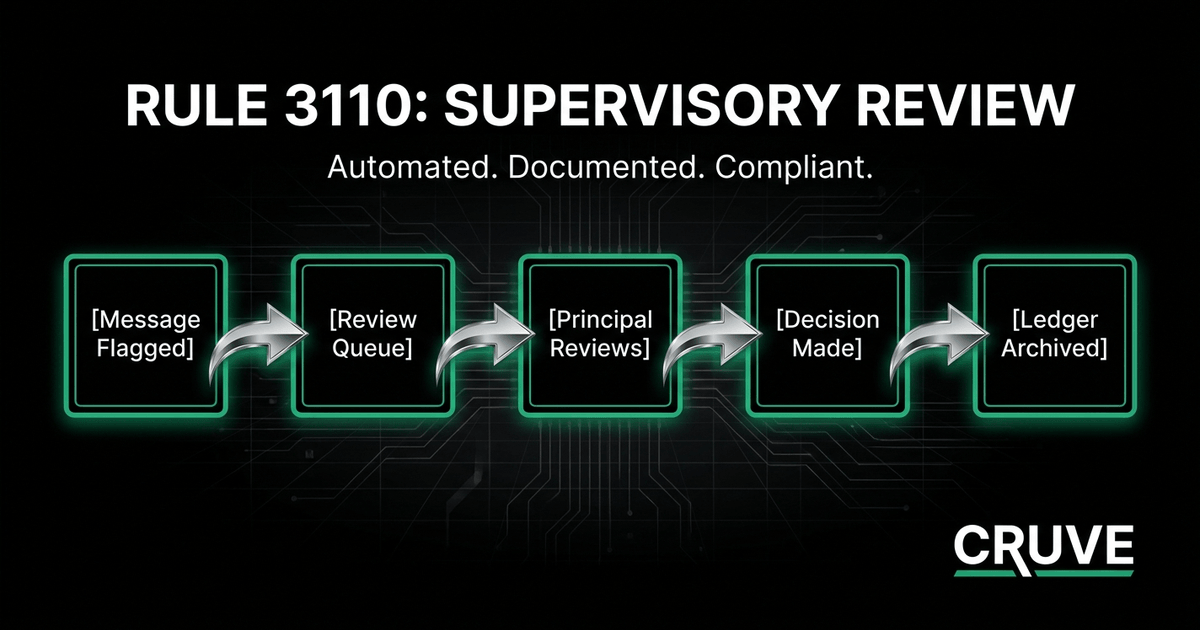 RULE 3110: SUPERVISORY REVIEW

Automated. Documented. Compliant.

[Message Flagged]

[Review Queue]

[Principal Reviews]

[Decision Made]

[Ledger Archived]

CRUVE